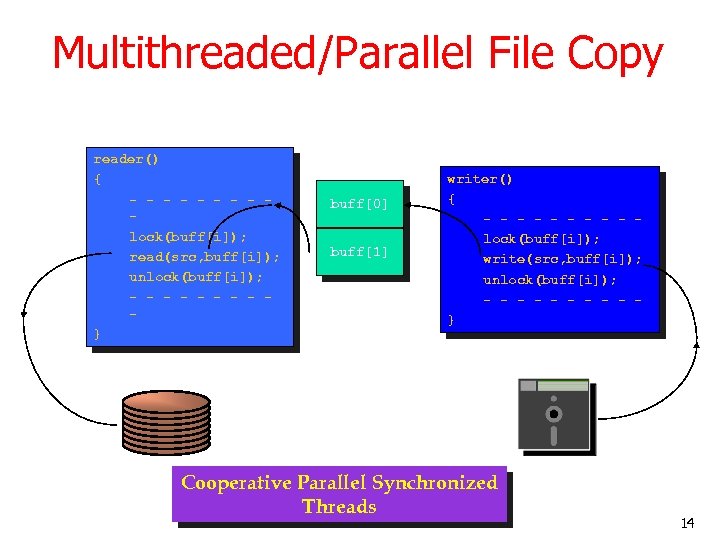 Multithreaded/Parallel File Copy

reader()
{
- - - - - - - - - -
lock(buff[i]);
read(src,buff[i]);
unlock(buff[i]);
- - - - - - - - - -
}

buff[0]

buff[1]

writer()
{
- - - - - - - - - -
lock(buff[i]);
write(src,buff[i]);
unlock(buff[i]);
- - - - - - - - - -
}

Cooperative Parallel Synchronized Threads

14